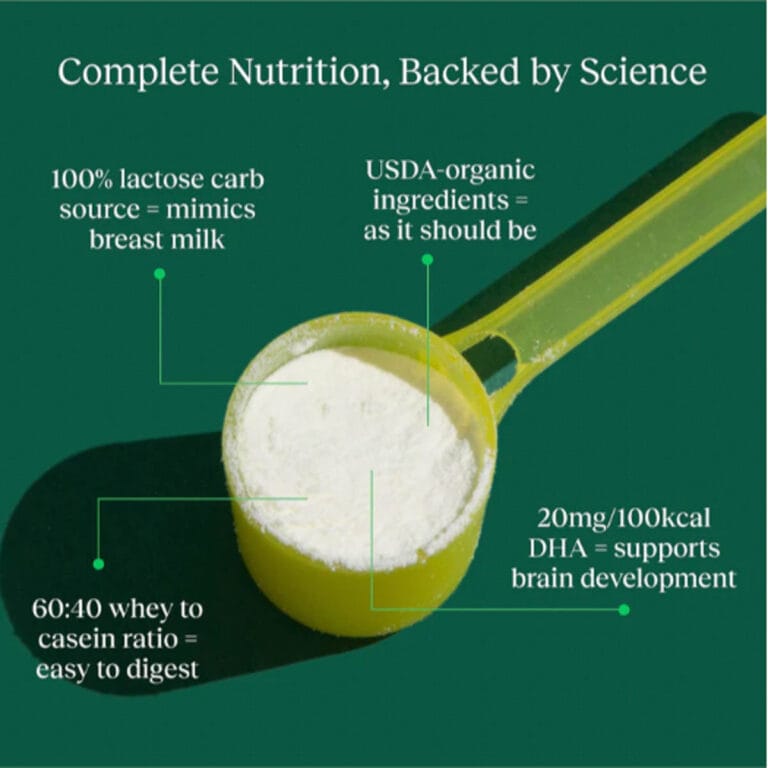 Complete Nutrition, Backed by Science

100% lactose carb source = mimics breast milk

USDA-organic ingredients = as it should be

20mg/100kcal DHA = supports brain development

60:40 whey to casein ratio = easy to digest